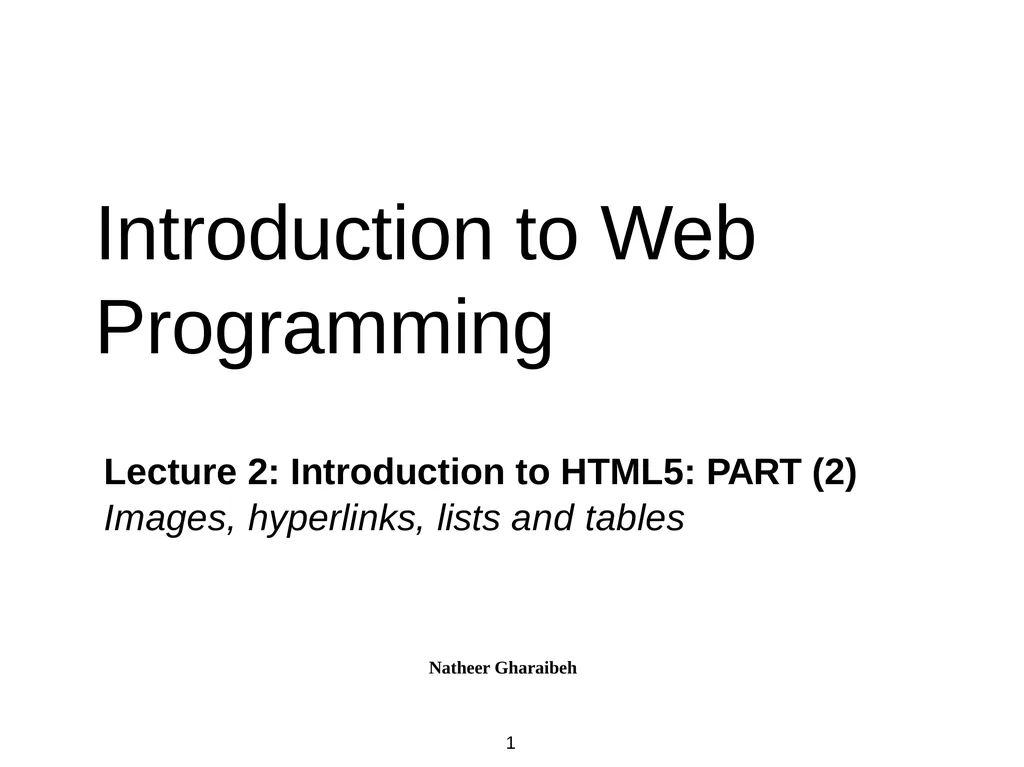 Introduction to Web Programming

Lecture 2: Introduction to HTML5: PART (2)
Images, hyperlinks, lists and tables

Natheer Gharaibeh

1